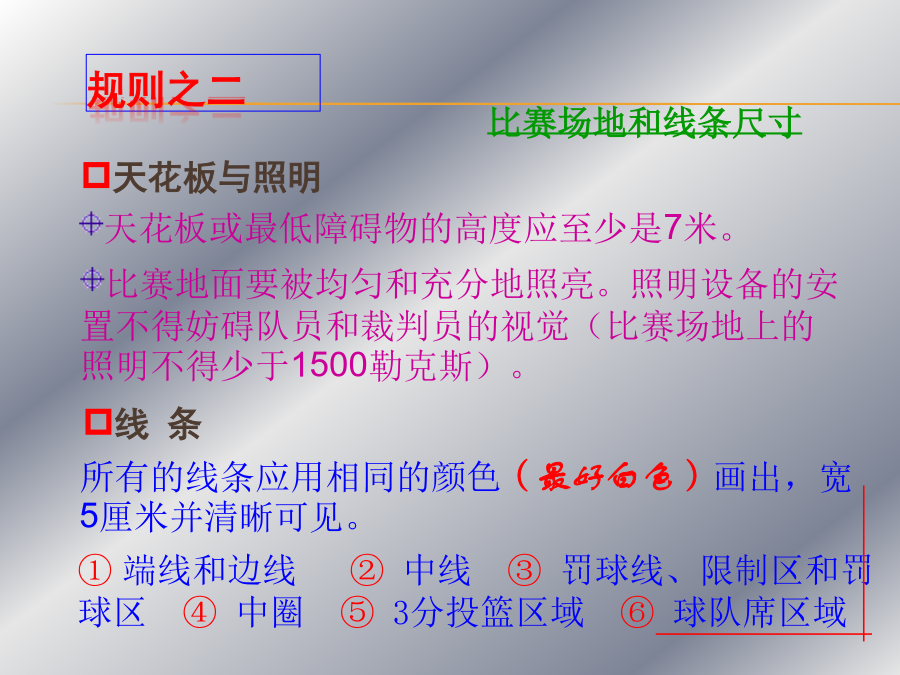 规则之二

比赛场地和线条尺寸

天花板与照明

天花板或最低障碍物的高度应至少是7米。

比赛地面要被均匀和充分地照亮。照明设备的安置不得妨碍队员和裁判员的视觉（比赛场地上的照明不得少于1500勒克斯）。

线 条

所有的线条应用相同的颜色（最好白色）画出，宽5厘米并清晰可见。

① 端线和边线 ② 中线 ③ 罚球线、限制区和罚球区 ④ 中圈 ⑤ 3分投篮区域 ⑥ 球队席区域